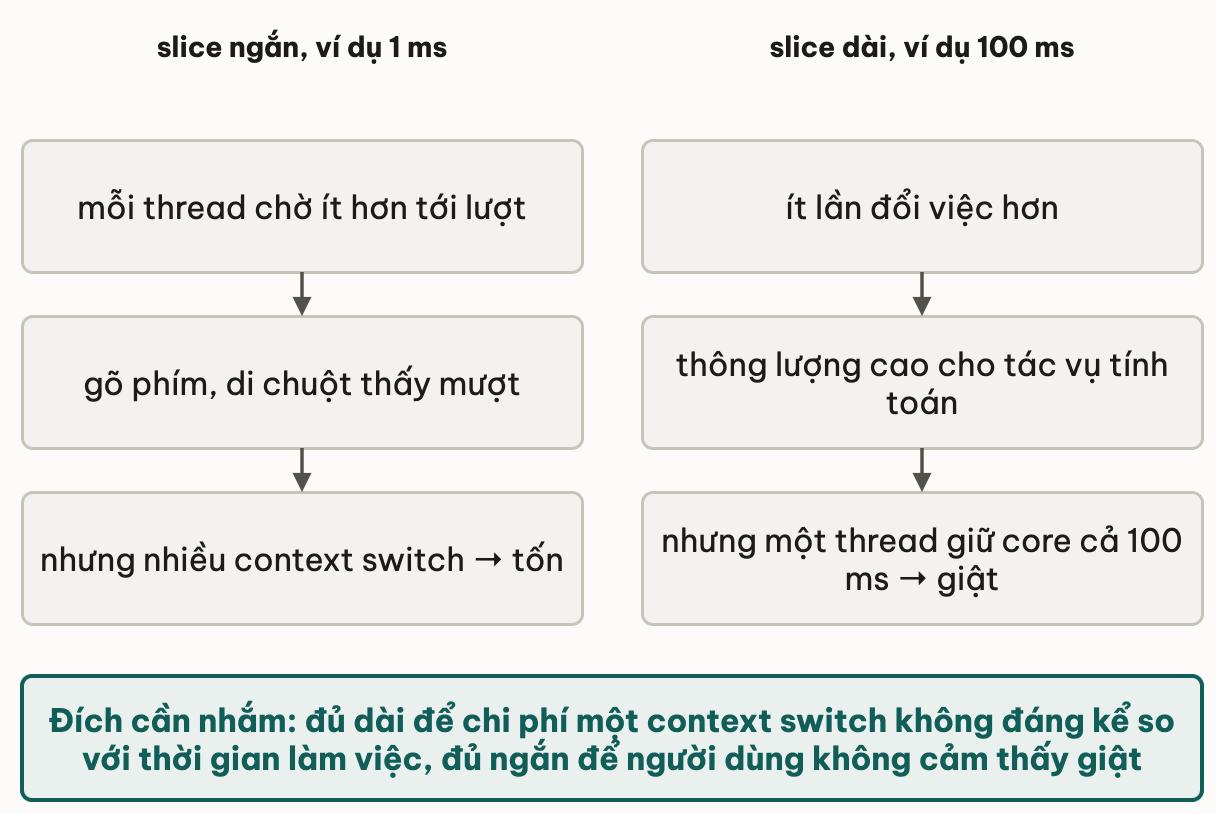 slice ngắn, ví dụ 1 ms

mỗi thread chờ ít hơn tới lượt

gõ phím, di chuột thấy mượt

nhưng nhiều context switch → tốn

slice dài, ví dụ 100 ms

ít lần đổi việc hơn

thông lượng cao cho tác vụ tính toán

nhưng một thread giữ core cả 100 ms → giật

Đích cần nhắm: đủ dài để chi phí một context switch không đáng kể so với thời gian làm việc, đủ ngắn để người dùng không cảm thấy giật